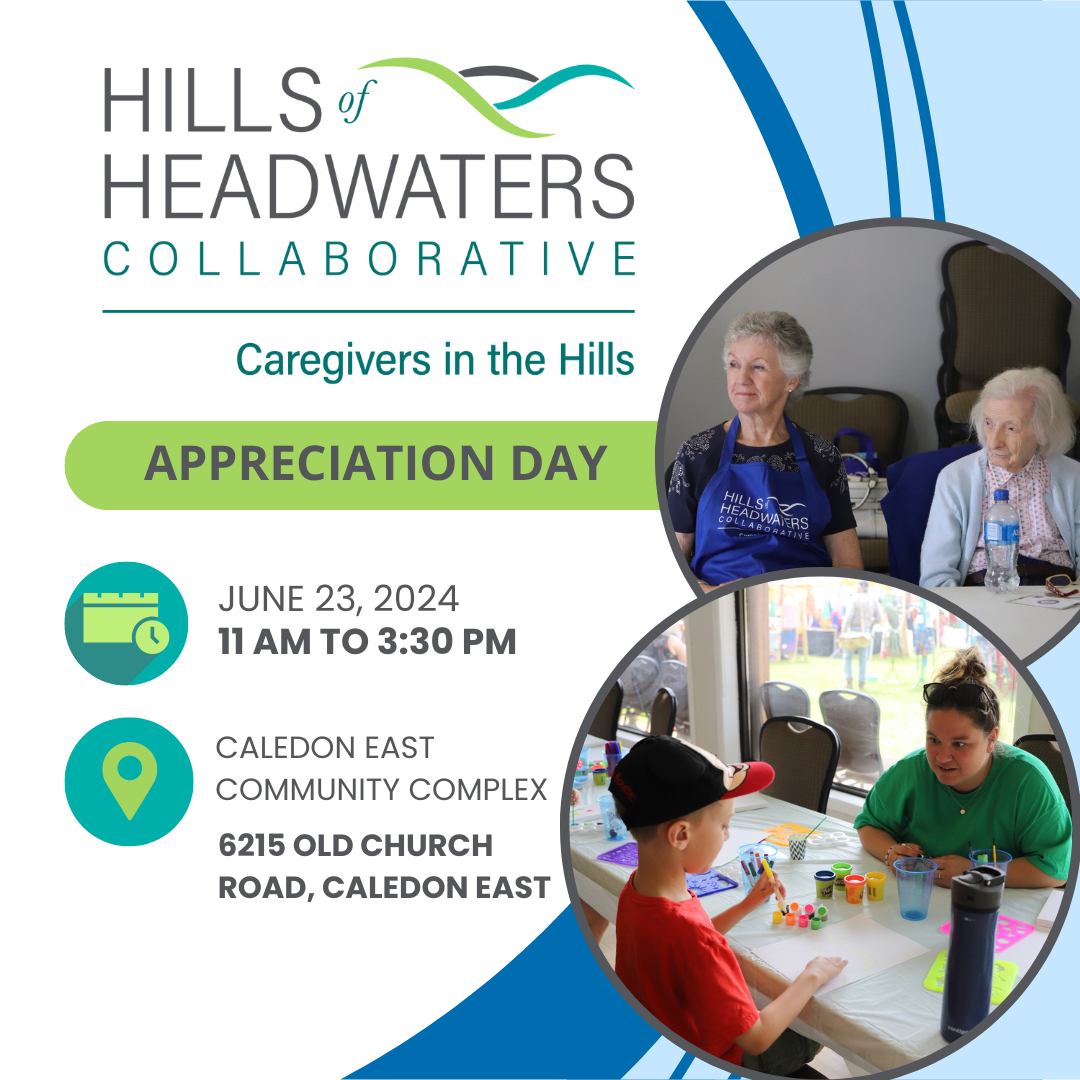 HILLS of HEADWATERS COLLABORATIVE

Caregivers in the Hills

APPRECIATION DAY

JUNE 23, 2024
11 AM TO 3:30 PM

CALEDON EAST COMMUNITY COMPLEX
6215 OLD CHURCH ROAD, CALEDON EAST

HILLS of HEADWATERS COLLABORATIVE